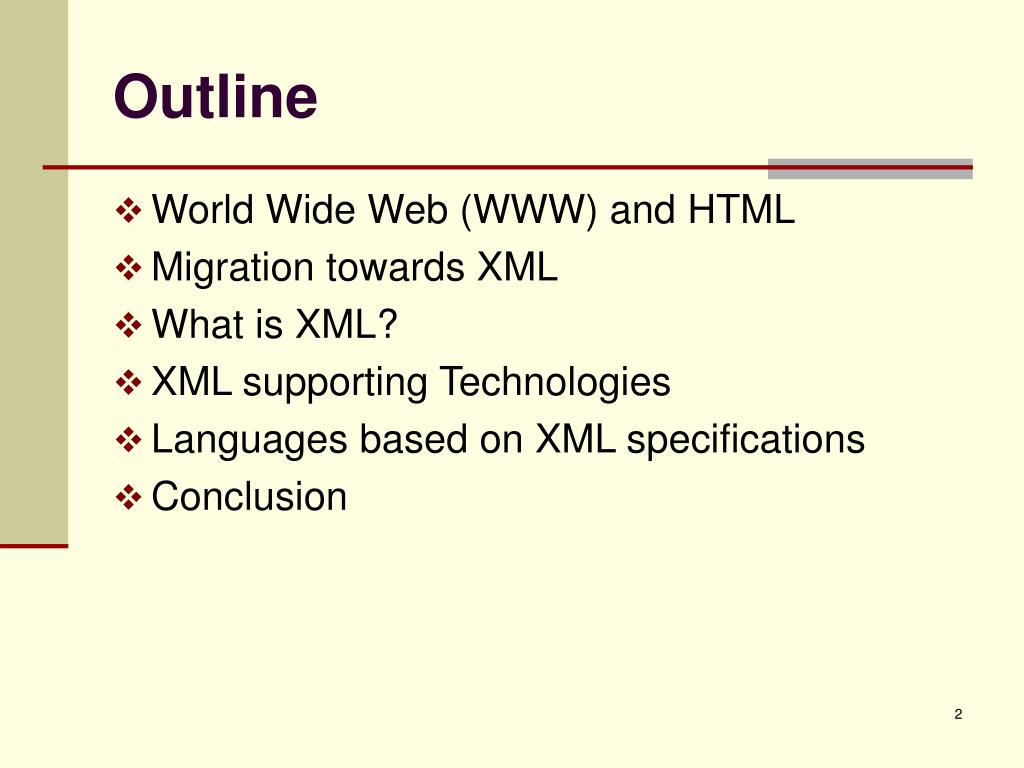 Outline

❖ World Wide Web (WWW) and HTML
❖ Migration towards XML
❖ What is XML?
❖ XML supporting Technologies
❖ Languages based on XML specifications
❖ Conclusion

2